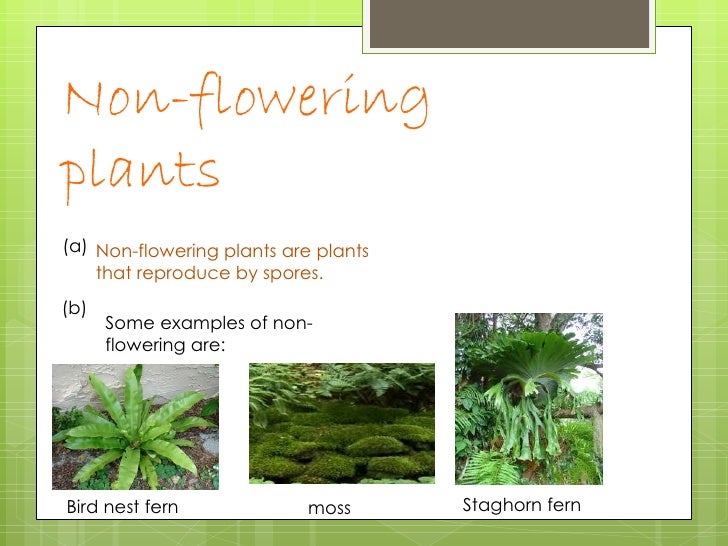 Non-flowering plants

(a) Non-flowering plants are plants that reproduce by spores.

(b) Some examples of non-flowering are:

Bird nest fern

moss

Staghorn fern